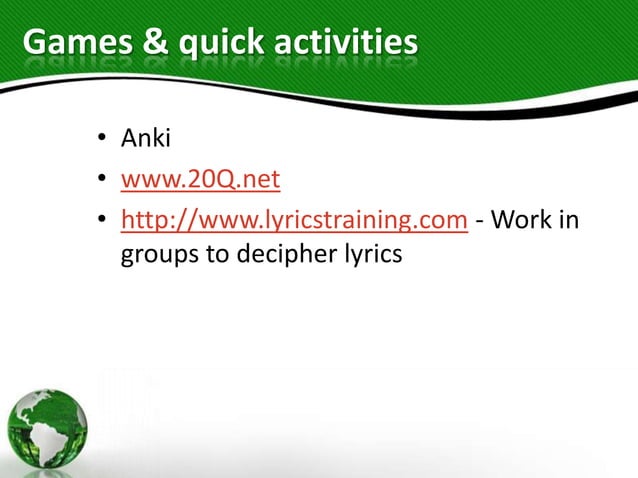 Games & quick activities

• Anki
• www.20Q.net
• http://www.lyricstraining.com - Work in groups to decipher lyrics